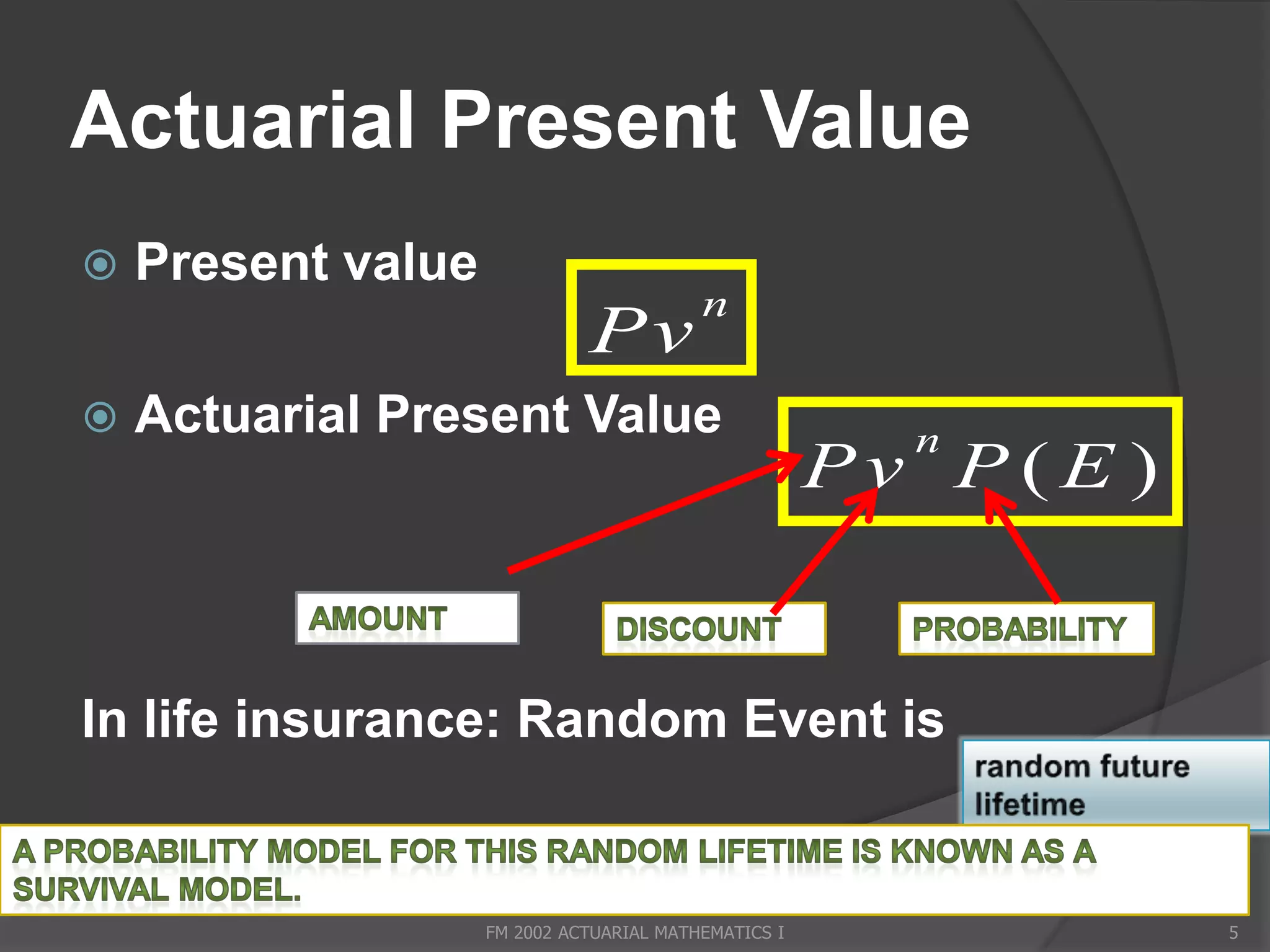 Actuarial Present Value

Present value

$Pv^n$

Actuarial Present Value

$Pv^n P(E)$

AMOUNT

DISCOUNT

PROBABILITY

In life insurance: Random Event is

random future lifetime

A PROBABILITY MODEL FOR THIS RANDOM LIFETIME IS KNOWN AS A SURVIVAL MODEL.

FM 2002 ACTUARIAL MATHEMATICS I

5